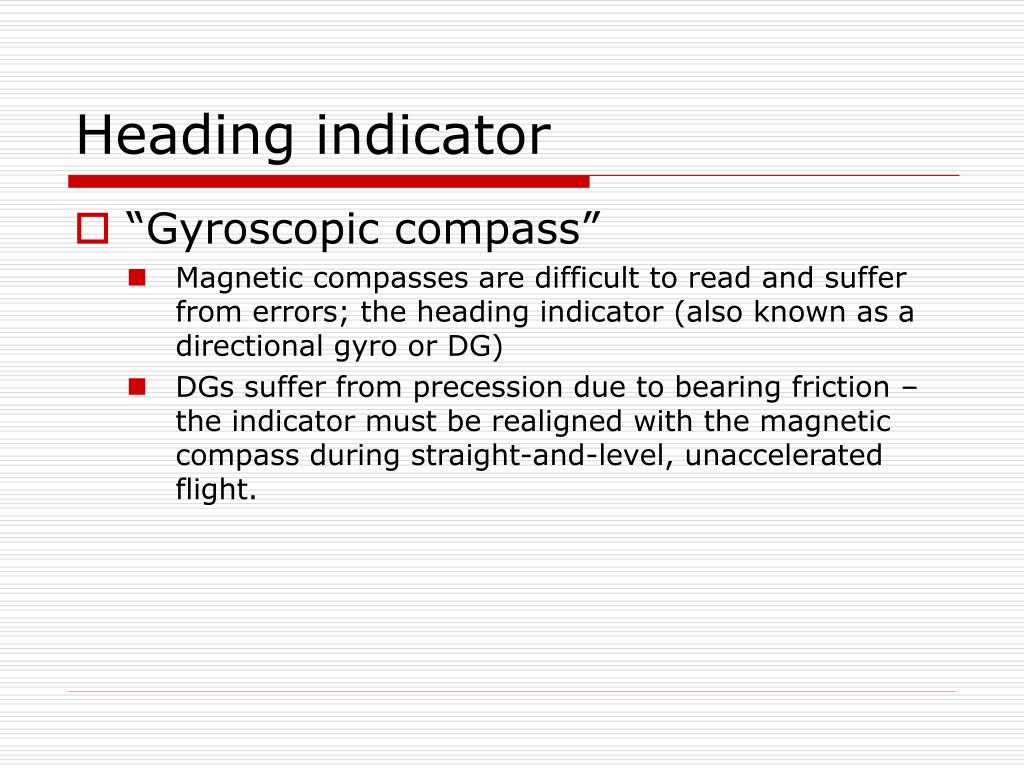 Heading indicator

“Gyroscopic compass”

Magnetic compasses are difficult to read and suffer from errors; the heading indicator (also known as a directional gyro or DG)

DGs suffer from precession due to bearing friction – the indicator must be realigned with the magnetic compass during straight-and-level, unaccelerated flight.